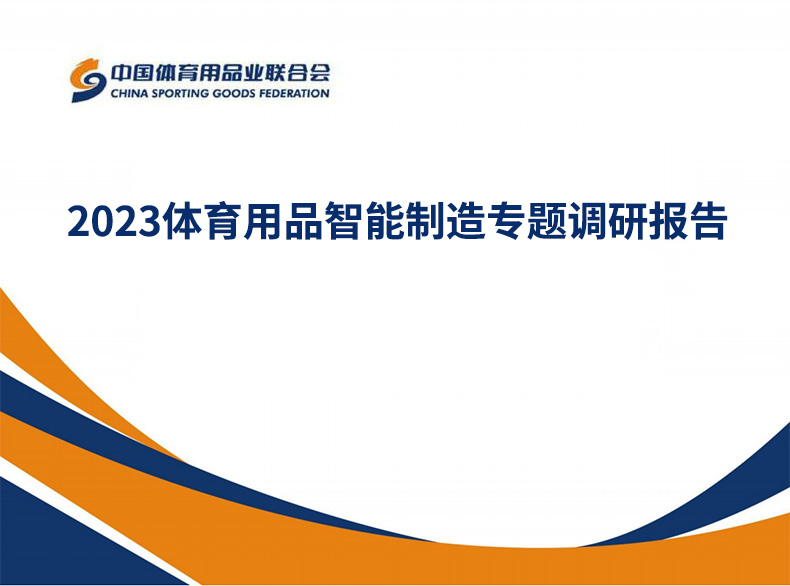 中国体育用品业联合会
CHINA SPORTING GOODS FEDERATION

2023体育用品智能制造专题调研报告